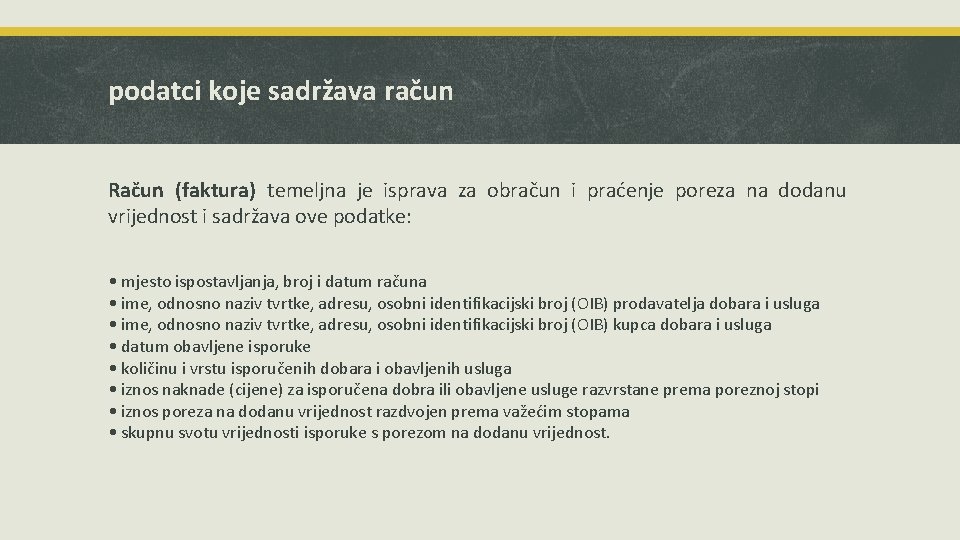 podatci koje sadržava račun

Račun (faktura) temeljna je isprava za obračun i praćenje poreza na dodanu vrijednost i sadržava ove podatke:

• mjesto ispostavljanja, broj i datum računa
• ime, odnosno naziv tvrtke, adresu, osobni identifikacijski broj (OIB) prodavatelja dobara i usluga
• ime, odnosno naziv tvrtke, adresu, osobni identifikacijski broj (OIB) kupca dobara i usluga
• datum obavljene isporuke
• količinu i vrstu isporučenih dobara i obavljenih usluga
• iznos naknade (cijene) za isporučena dobra ili obavljene usluge razvrstane prema poreznoj stopi
• iznos poreza na dodanu vrijednost razdvojen prema važećim stopama
• skupnu svotu vrijednosti isporuke s porezom na dodanu vrijednost.